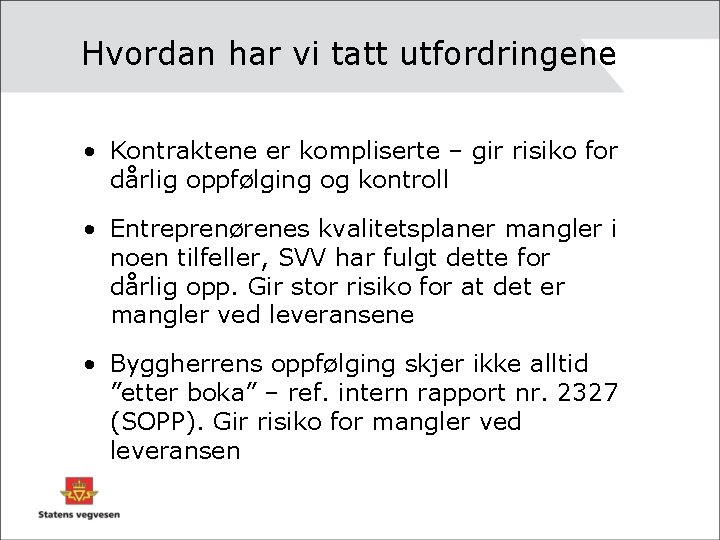 Hvordan har vi tatt utfordringene

• Kontraktene er kompliserte – gir risiko for dårlig oppfølging og kontroll

• Entreprenørenes kvalitetsplaner mangler i noen tilfeller, SVV har fulgt dette for dårlig opp. Gir stor risiko for at det er mangler ved leveransene

• Byggherrens oppfølging skjer ikke alltid ”etter boka” – ref. intern rapport nr. 2327 (SOPP). Gir risiko for mangler ved leveransen

Statens vegvesen